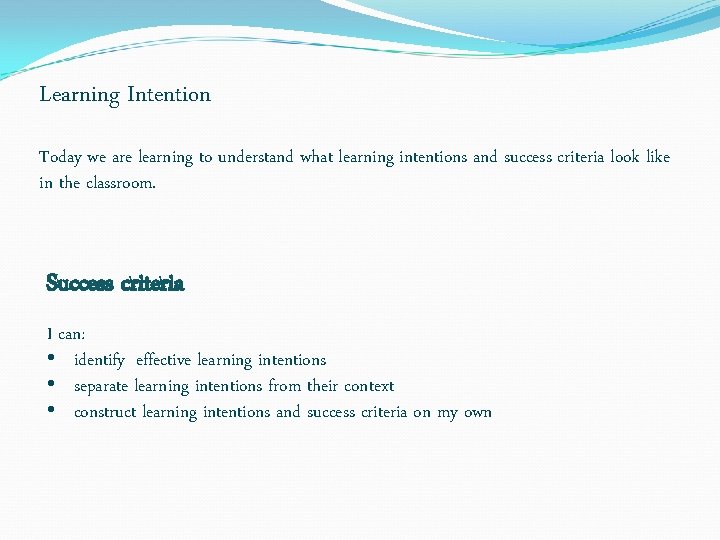 Learning Intention

Today we are learning to understand what learning intentions and success criteria look like in the classroom.

Success criteria

I can:
• identify effective learning intentions
• separate learning intentions from their context
• construct learning intentions and success criteria on my own